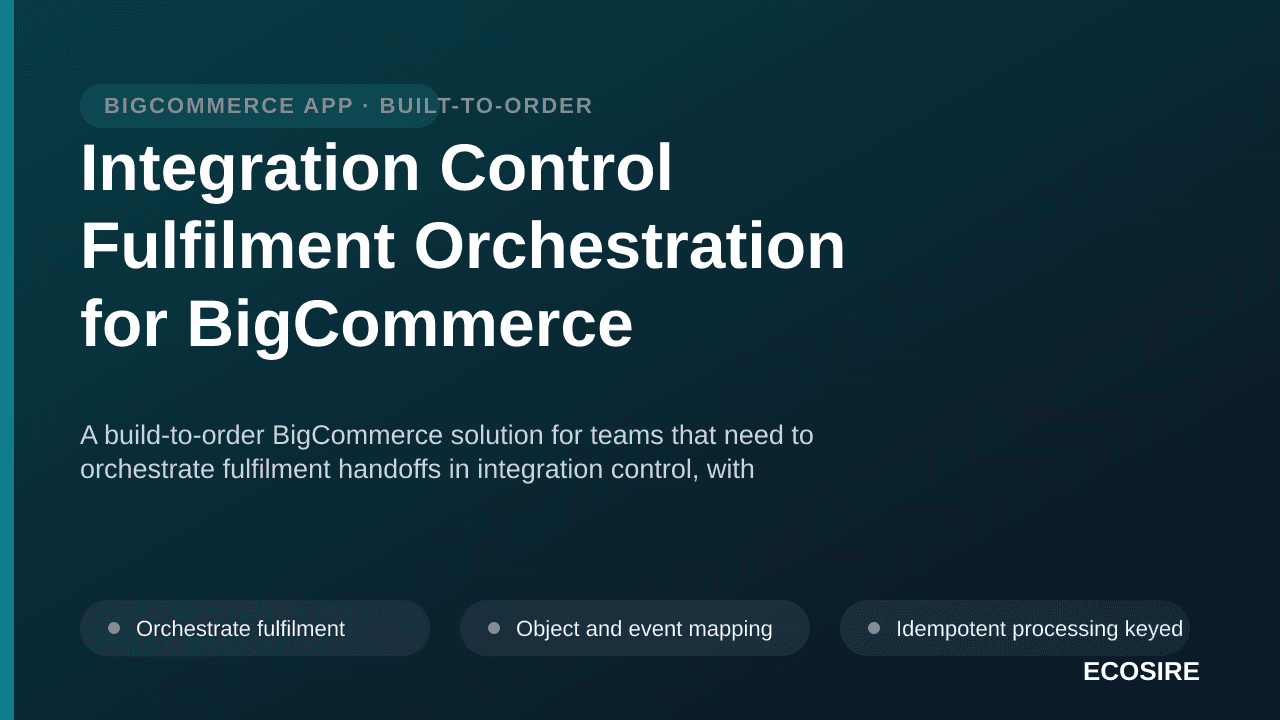 BIGCOMMERCE APP · BUILT-TO-ORDER

Integration Control Fulfilment Orchestration for BigCommerce

A build-to-order BigCommerce solution for teams that need to orchestrate fulfilment handoffs in integration control, with

Orchestrate fulfilment

Object and event mapping

Idempotent processing keyed

ECOSIRE